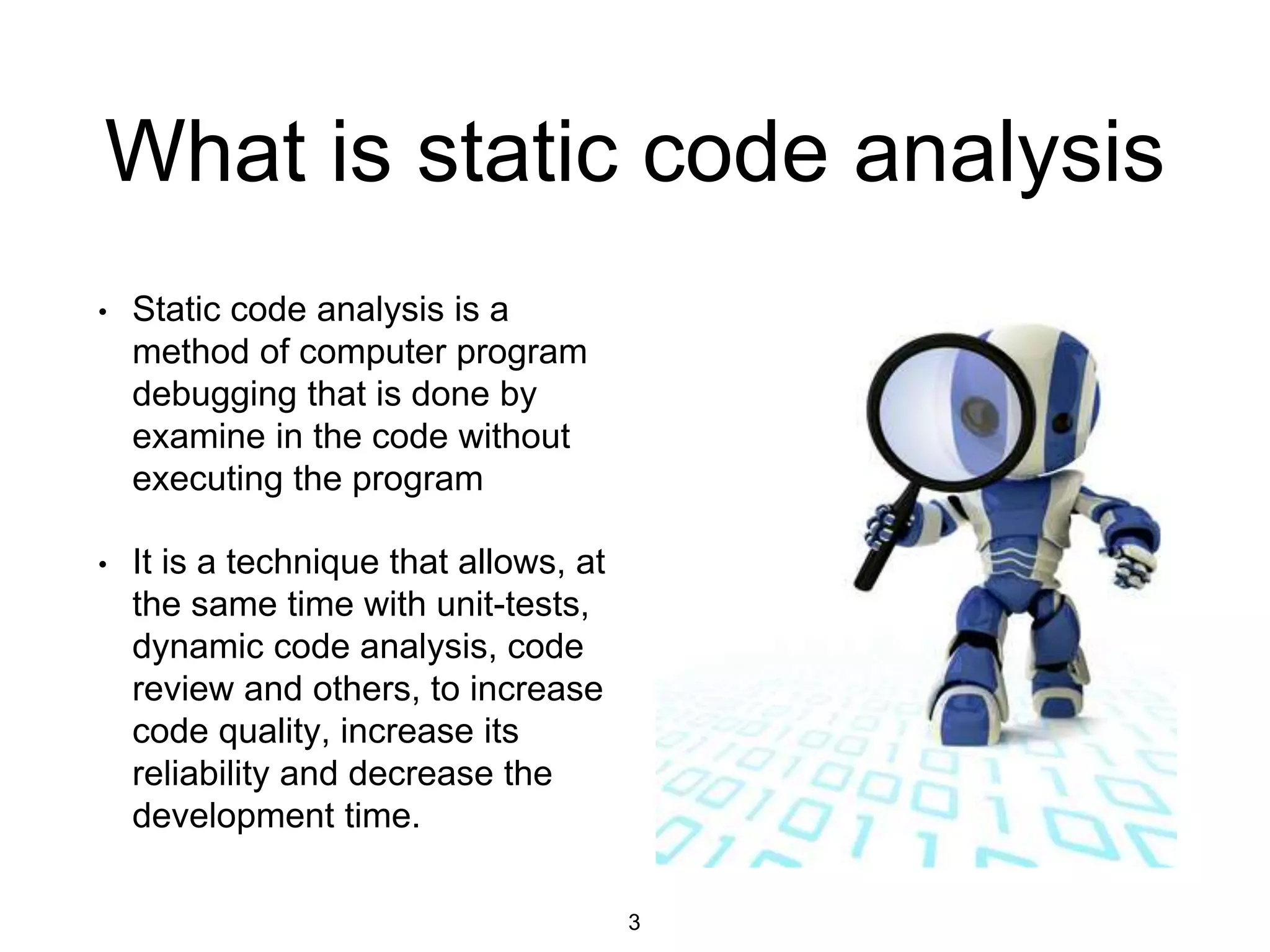 What is static code analysis

• Static code analysis is a method of computer program debugging that is done by examine in the code without executing the program

• It is a technique that allows, at the same time with unit-tests, dynamic code analysis, code review and others, to increase code quality, increase its reliability and decrease the development time.

3